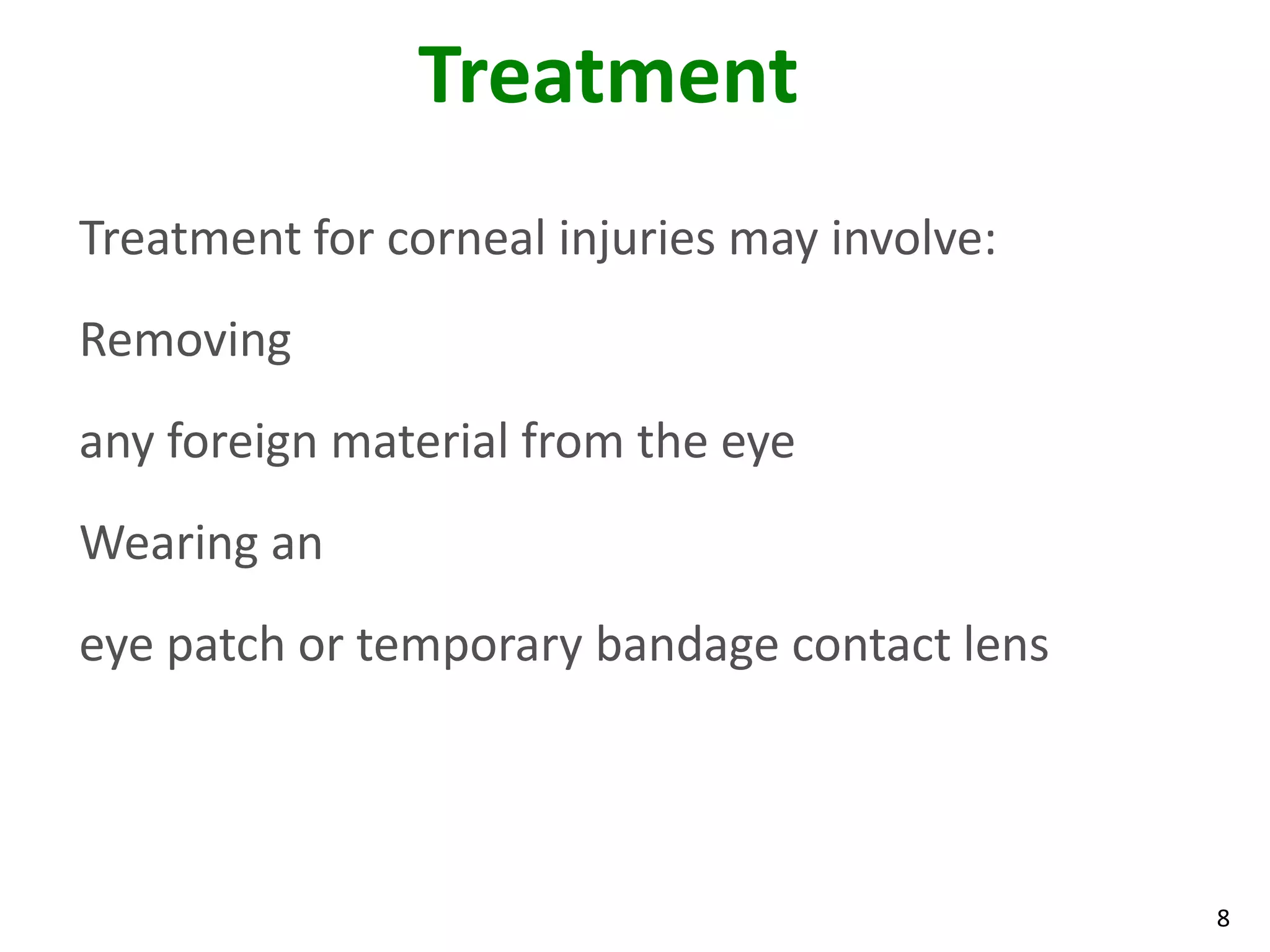 Treatment

Treatment for corneal injuries may involve:

Removing

any foreign material from the eye

Wearing an

eye patch or temporary bandage contact lens

8